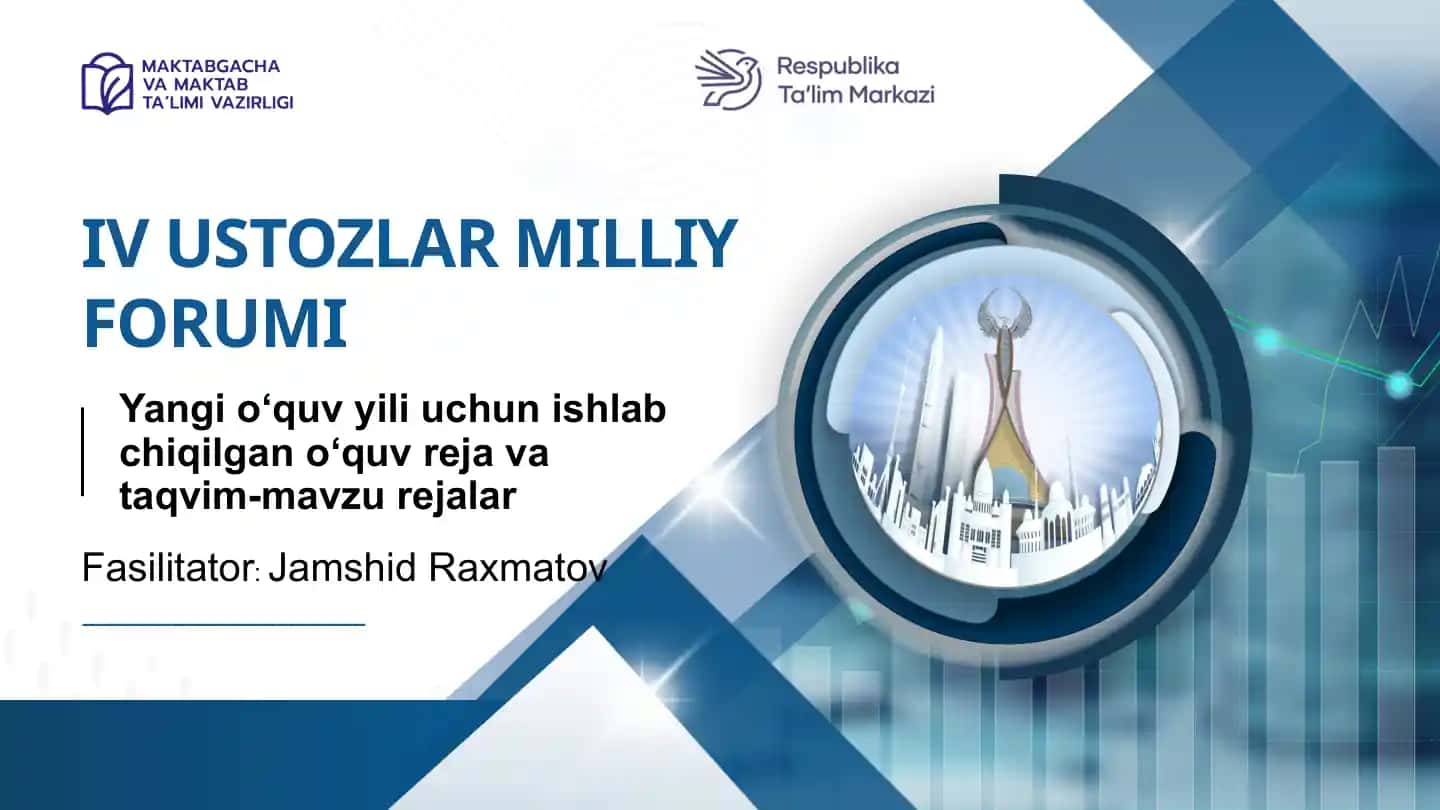 MAKTABGACHA VA MAKTAB TA'LIMI VAZIRLIGI

Respublika Ta'lim Markazi

IV USTOZLAR MILLIY FORUMI

Yangi o‘quv yili uchun ishlab chiqilgan o‘quv reja va taqvim-mavzu rejalar

Fasilitator: Jamshid Raxmatov